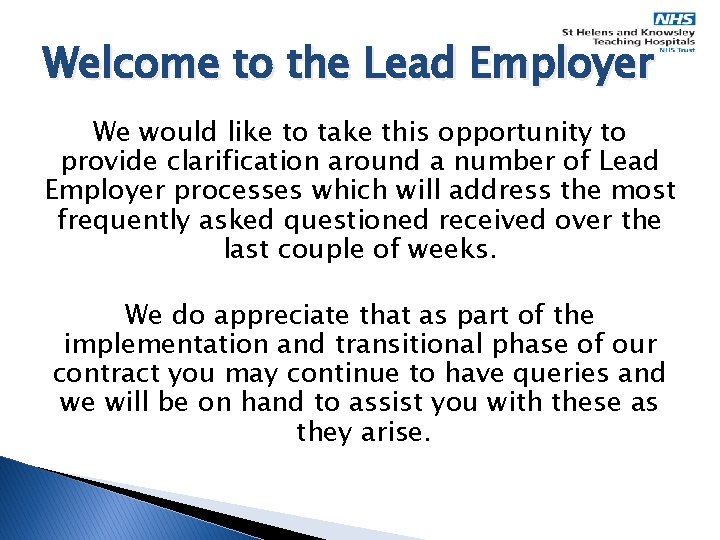 NHS
St Helens and Knowsley Teaching Hospitals
NHS Trust

Welcome to the Lead Employer

We would like to take this opportunity to provide clarification around a number of Lead Employer processes which will address the most frequently asked questioned received over the last couple of weeks.

We do appreciate that as part of the implementation and transitional phase of our contract you may continue to have queries and we will be on hand to assist you with these as they arise.